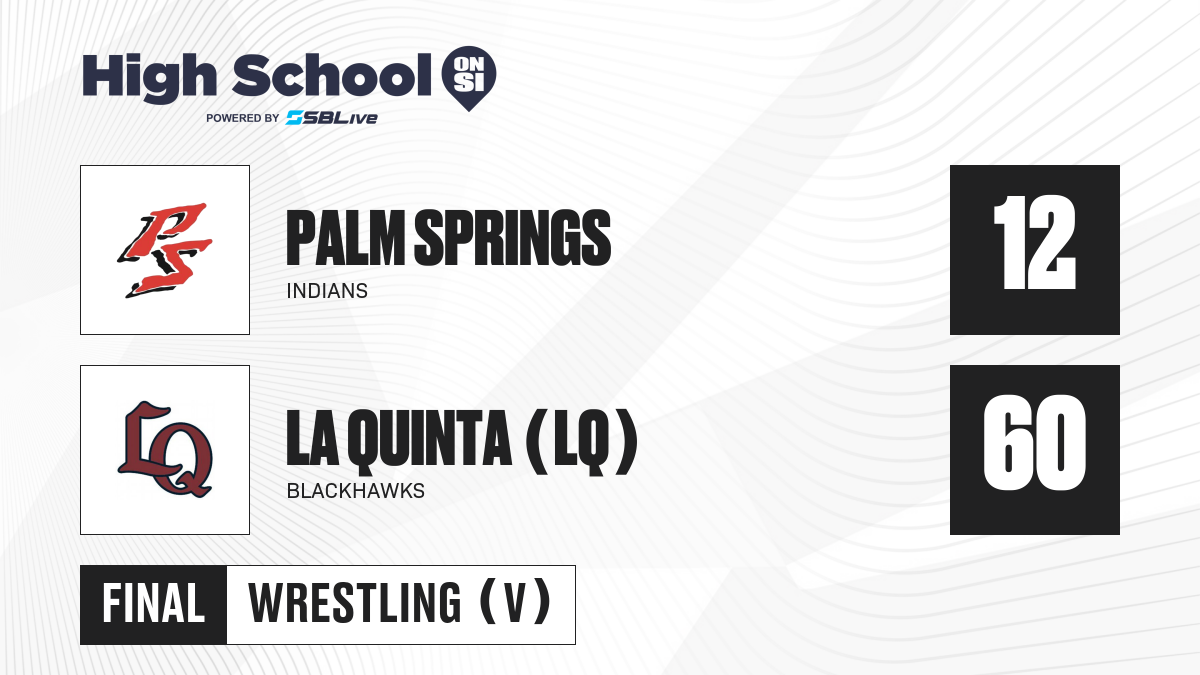 High School ON SI
POWERED BY SBLive

PS

PALM SPRINGS
INDIANS

12

LQ

LA QUINTA (LQ)
BLACKHAWKS

60

FINAL WRESTLING (V)